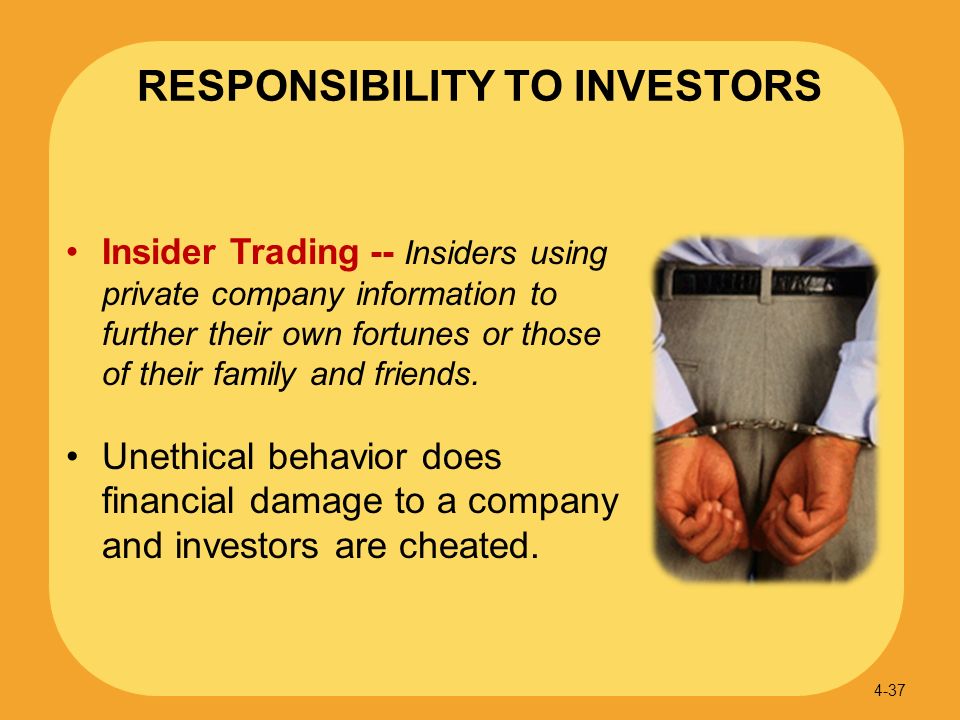 RESPONSIBILITY TO INVESTORS

• Insider Trading -- Insiders using private company information to further their own fortunes or those of their family and friends.

• Unethical behavior does financial damage to a company and investors are cheated.

4-37